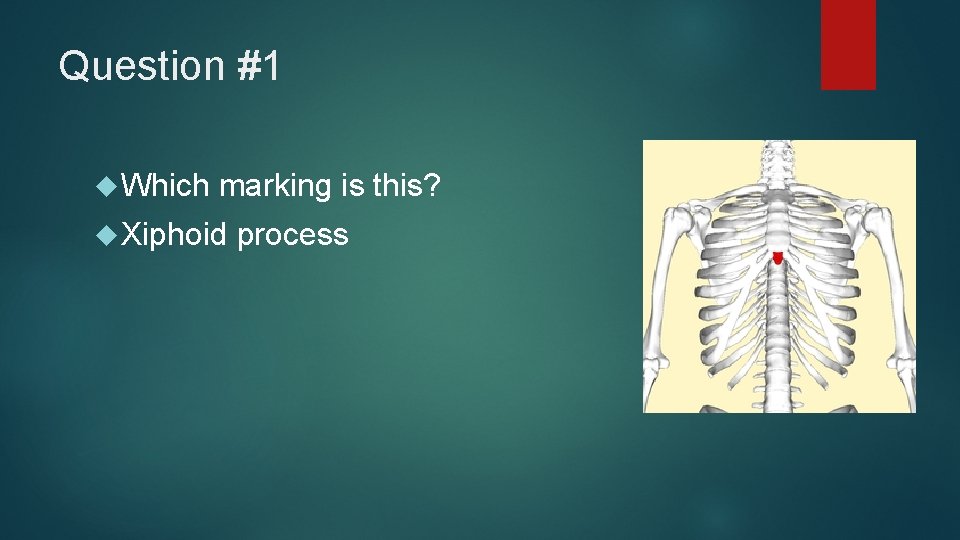 Question #1

Which marking is this?

Xiphoid process